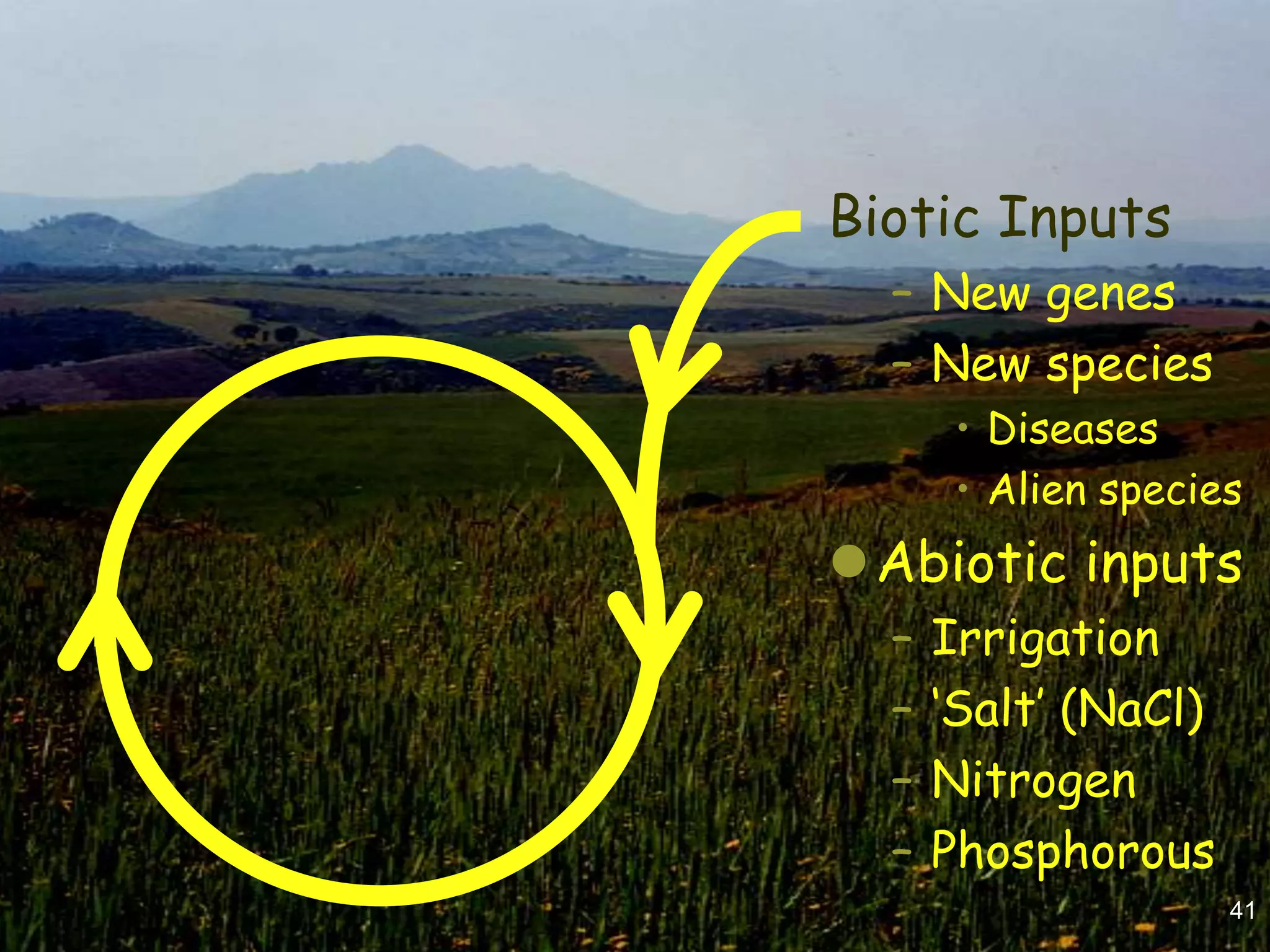 Biotic Inputs
– New genes
– New species
• Diseases
• Alien species
● Abiotic inputs
– Irrigation
– 'Salt' (NaCl)
– Nitrogen
– Phosphorous

41